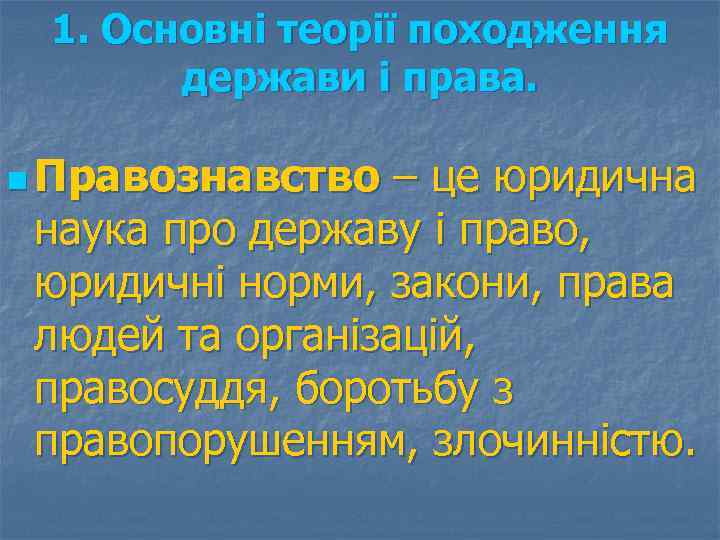 1. Основні теорії походження держави і права.

Правознавство – це юридична наука про державу і право, юридичні норми, закони, права людей та організацій, правосуддя, боротьбу з правопорушенням, злочинністю.